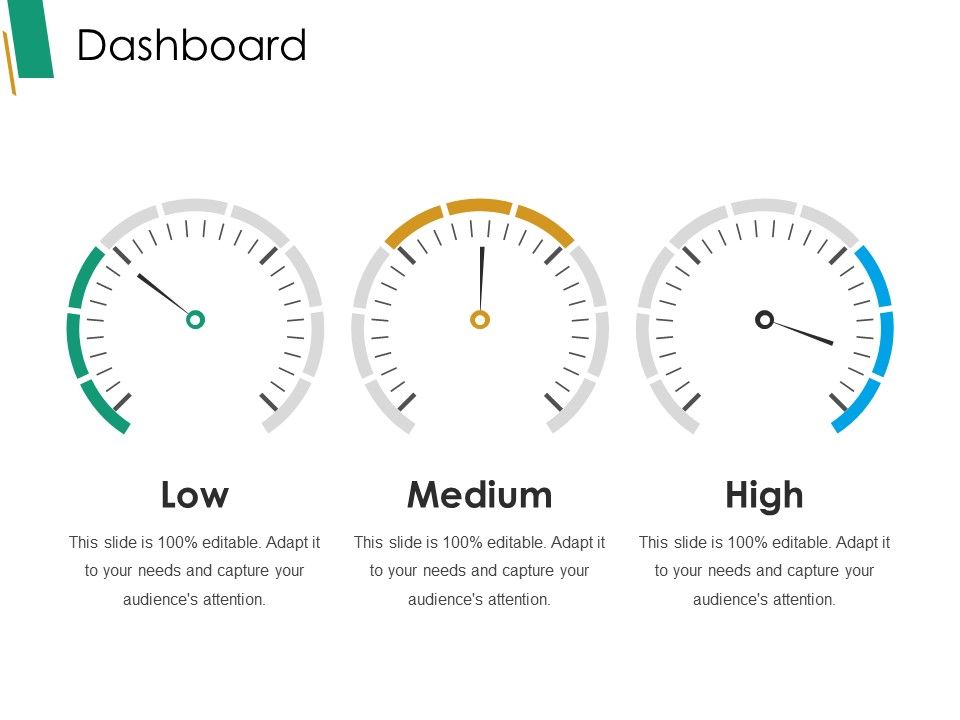 Dashboard

Low

This slide is 100% editable. Adapt it to your needs and capture your audience's attention.

Medium

This slide is 100% editable. Adapt it to your needs and capture your audience's attention.

High

This slide is 100% editable. Adapt it to your needs and capture your audience's attention.